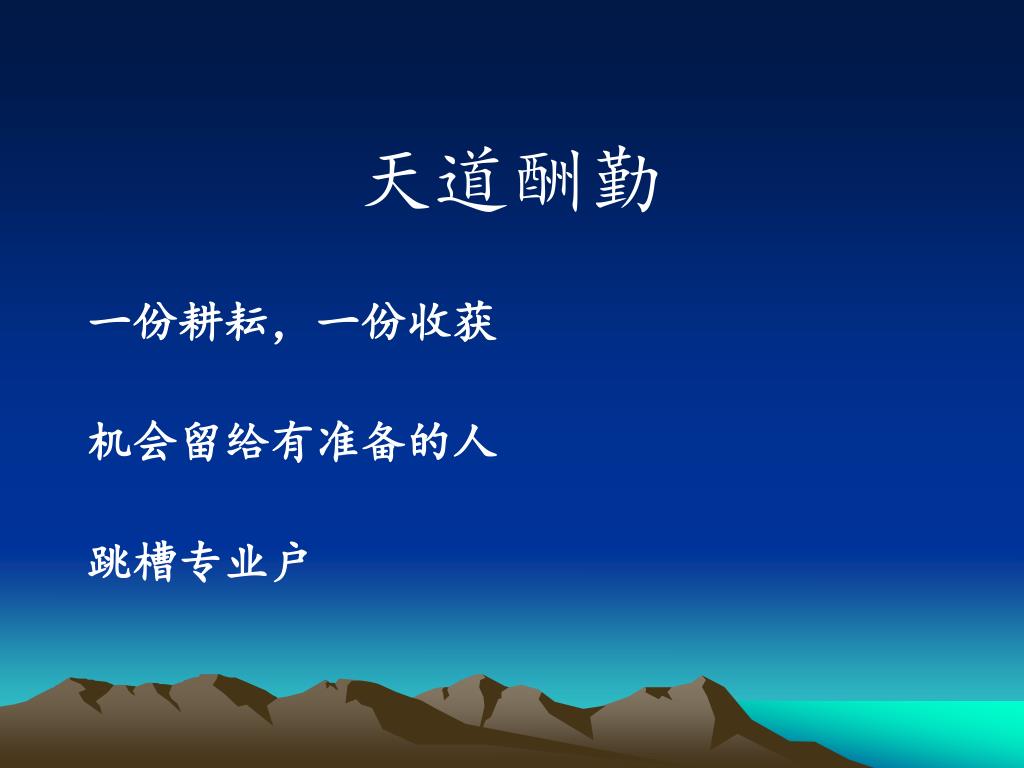 天道酬勤

一份耕耘，一份收获

机会留给有准备的人

跳槽专业户